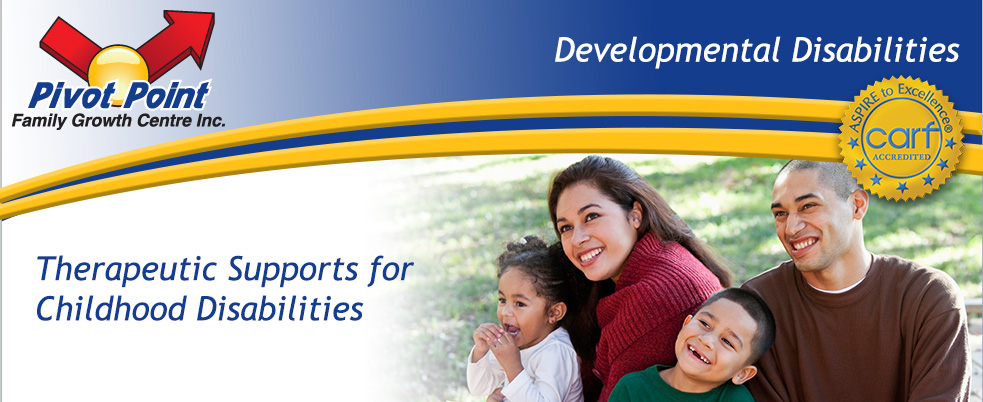 Pivot Point
Family Growth Centre Inc.

Developmental Disabilities

ASPIRE to Excellence®
carf
ACCREDITED

Therapeutic Supports for Childhood Disabilities